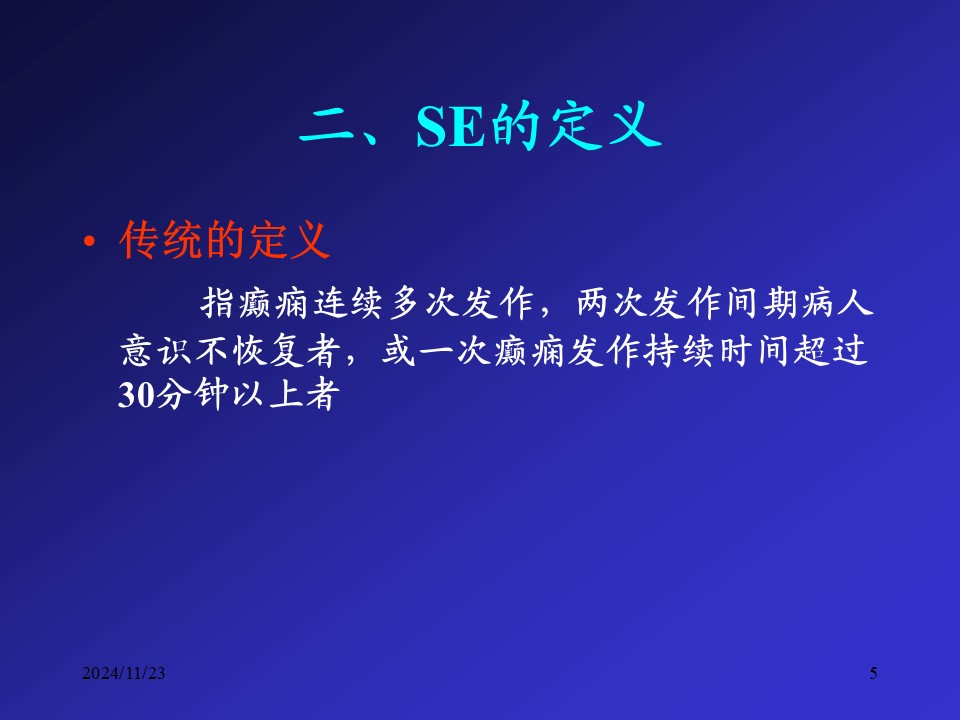 二、SE的定义

• 传统的定义

指癫痫连续多次发作，两次发作间期病人意识不恢复者，或一次癫痫发作持续时间超过30分钟以上者

2024/11/23

5